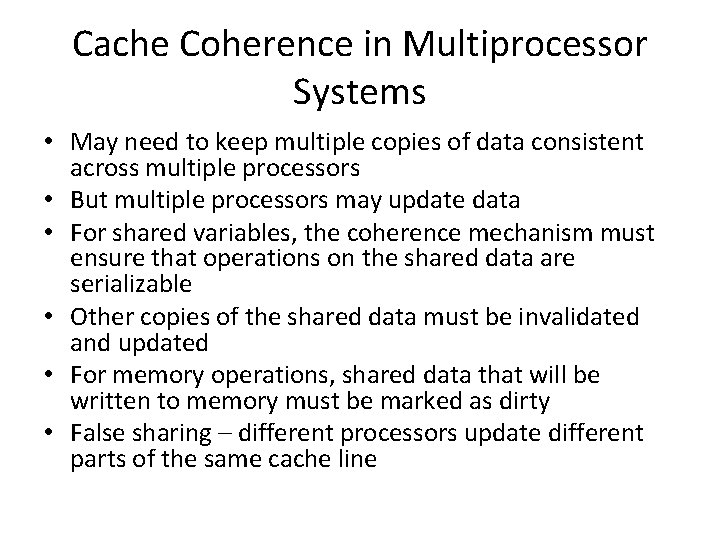 Cache Coherence in Multiprocessor Systems

• May need to keep multiple copies of data consistent across multiple processors
• But multiple processors may update data
• For shared variables, the coherence mechanism must ensure that operations on the shared data are serializable
• Other copies of the shared data must be invalidated and updated
• For memory operations, shared data that will be written to memory must be marked as dirty
• False sharing – different processors update different parts of the same cache line